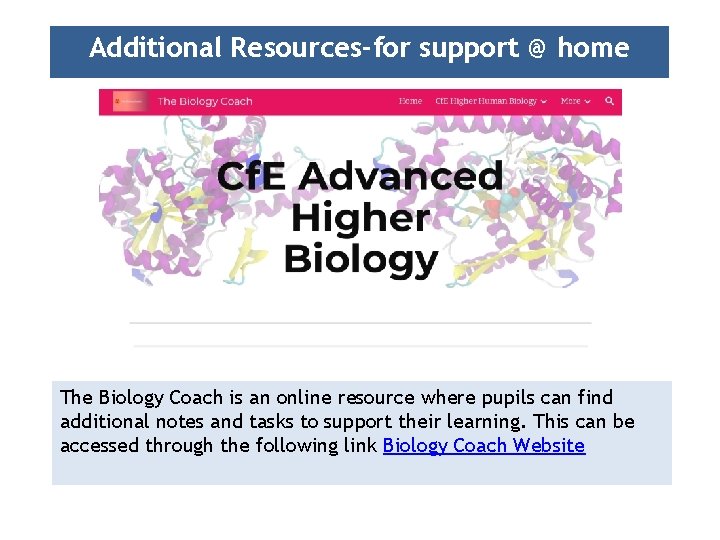 Additional Resources-for support @ home

The Biology Coach

Home CfE Higher Human Biology More

CfE Advanced Higher Biology

The Biology Coach is an online resource where pupils can find additional notes and tasks to support their learning. This can be accessed through the following link Biology Coach Website